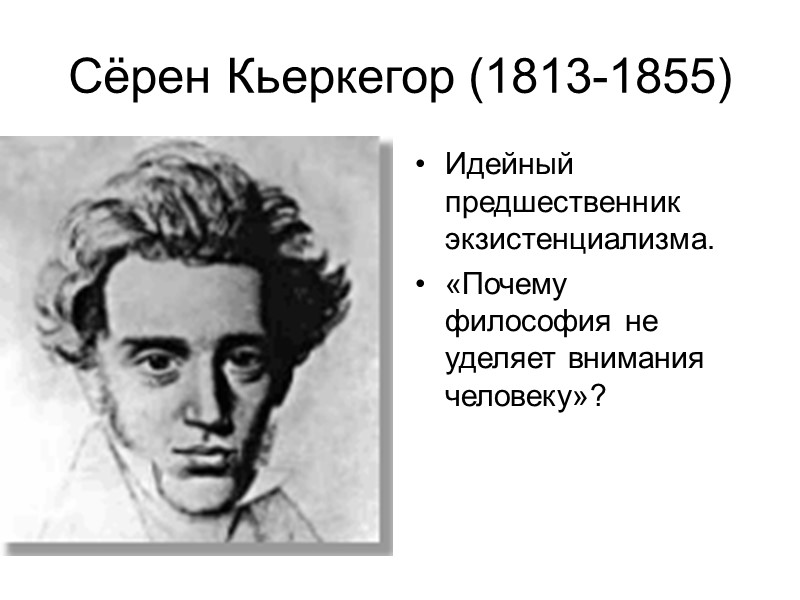 Сёрен Кьеркегор (1813-1855)

• Идейный предшественник экзистенциализма.
• «Почему философия не уделяет внимания человеку»?